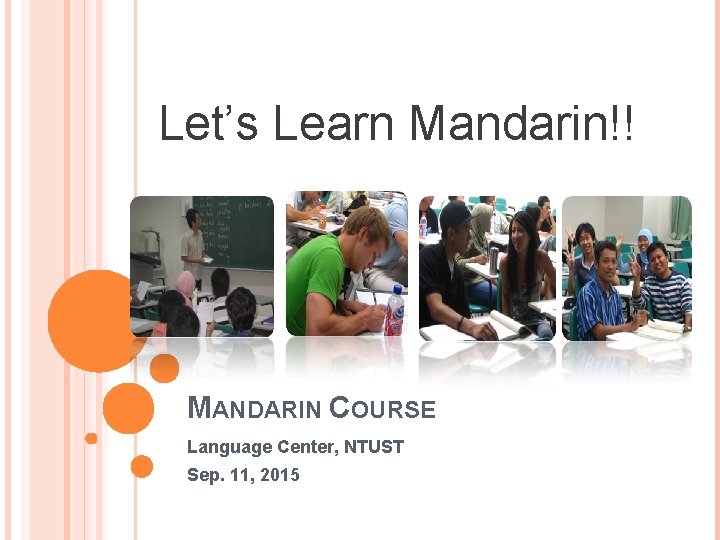 Let's Learn Mandarin!!

MANDARIN COURSE

Language Center, NTUST
Sep. 11, 2015